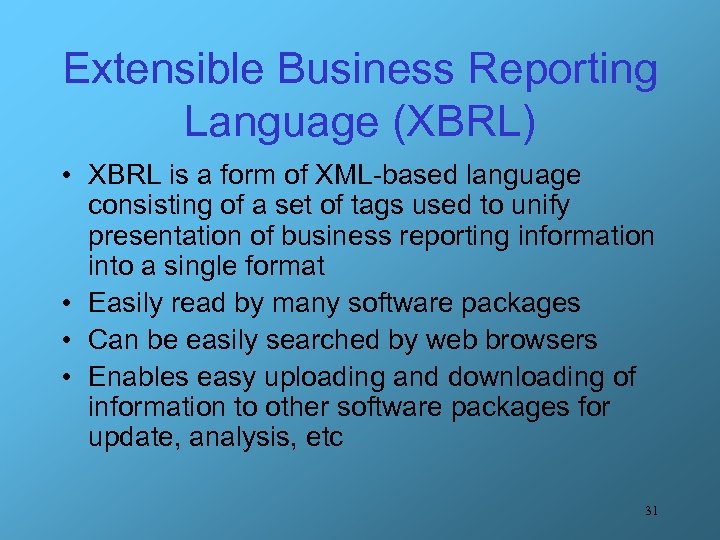 Extensible Business Reporting Language (XBRL)

• XBRL is a form of XML-based language consisting of a set of tags used to unify presentation of business reporting information into a single format
• Easily read by many software packages
• Can be easily searched by web browsers
• Enables easy uploading and downloading of information to other software packages for update, analysis, etc

31